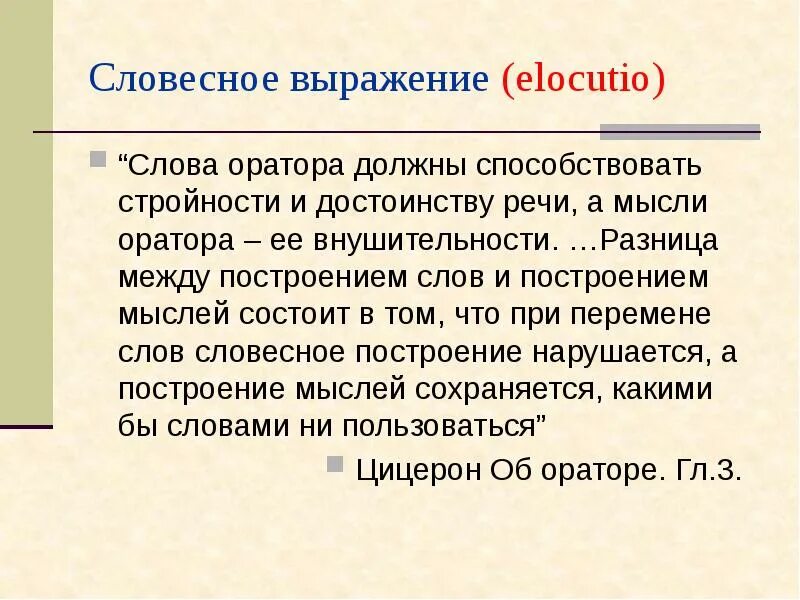 Словесное выражение (elocutio)

“Слова оратора должны способствовать стройности и достоинству речи, а мысли оратора – ее внушительности. …Разница между построением слов и построением мыслей состоит в том, что при перемене слов словесное построение нарушается, а построение мыслей сохраняется, какими бы словами ни пользоваться”

Цицерон Об ораторе. Гл.3.